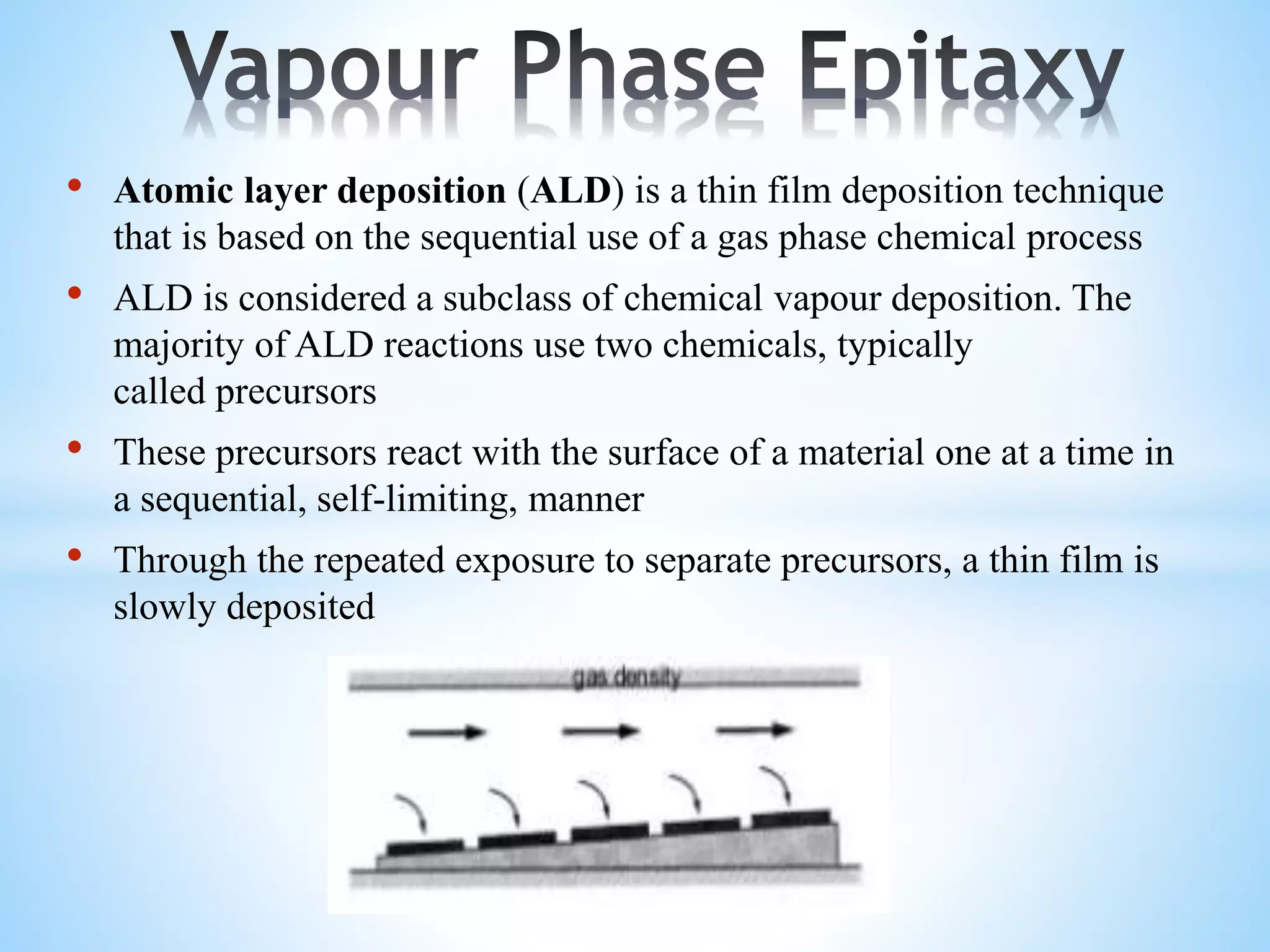 Vapour Phase Epitaxy

• Atomic layer deposition (ALD) is a thin film deposition technique that is based on the sequential use of a gas phase chemical process

• ALD is considered a subclass of chemical vapour deposition. The majority of ALD reactions use two chemicals, typically called precursors

• These precursors react with the surface of a material one at a time in a sequential, self-limiting, manner

• Through the repeated exposure to separate precursors, a thin film is slowly deposited

gas density